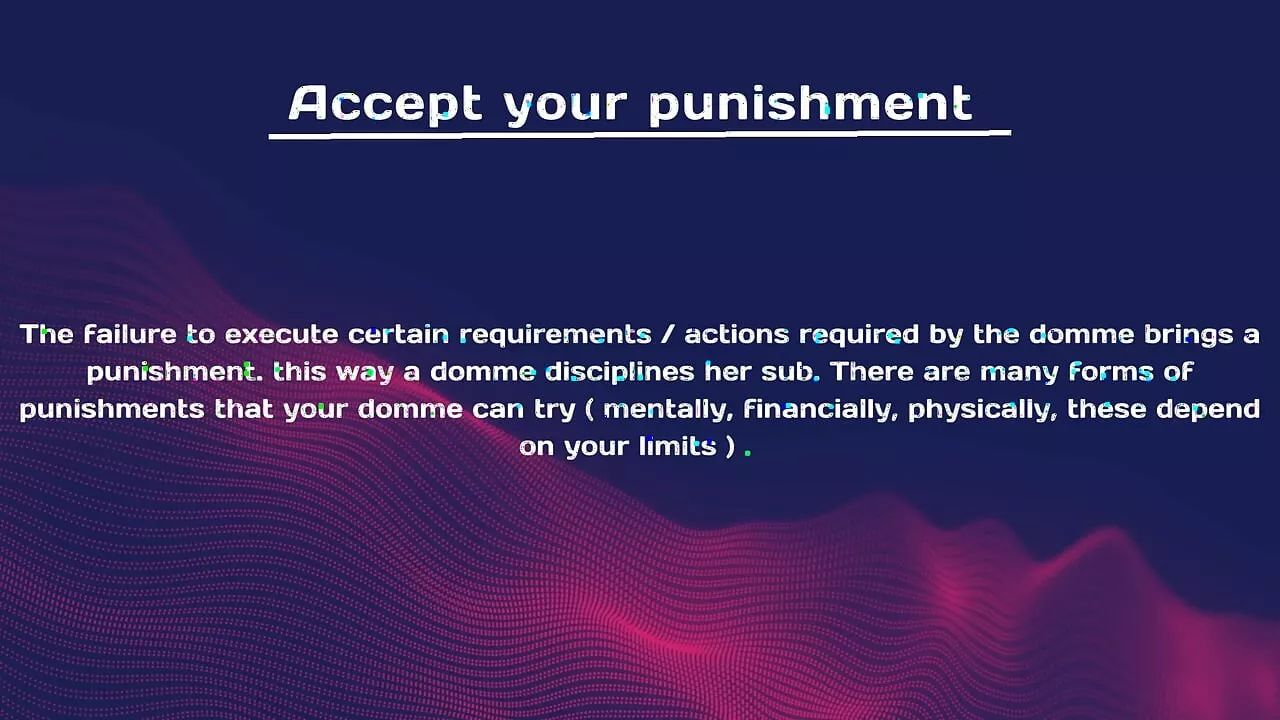 Accept your punishment

The failure to execute certain requirements / actions required by the domme brings a punishment. this way a domme disciplines her sub. There are many forms of punishments that your domme can try ( mentally, financially, physically, these depend on your limits ) .